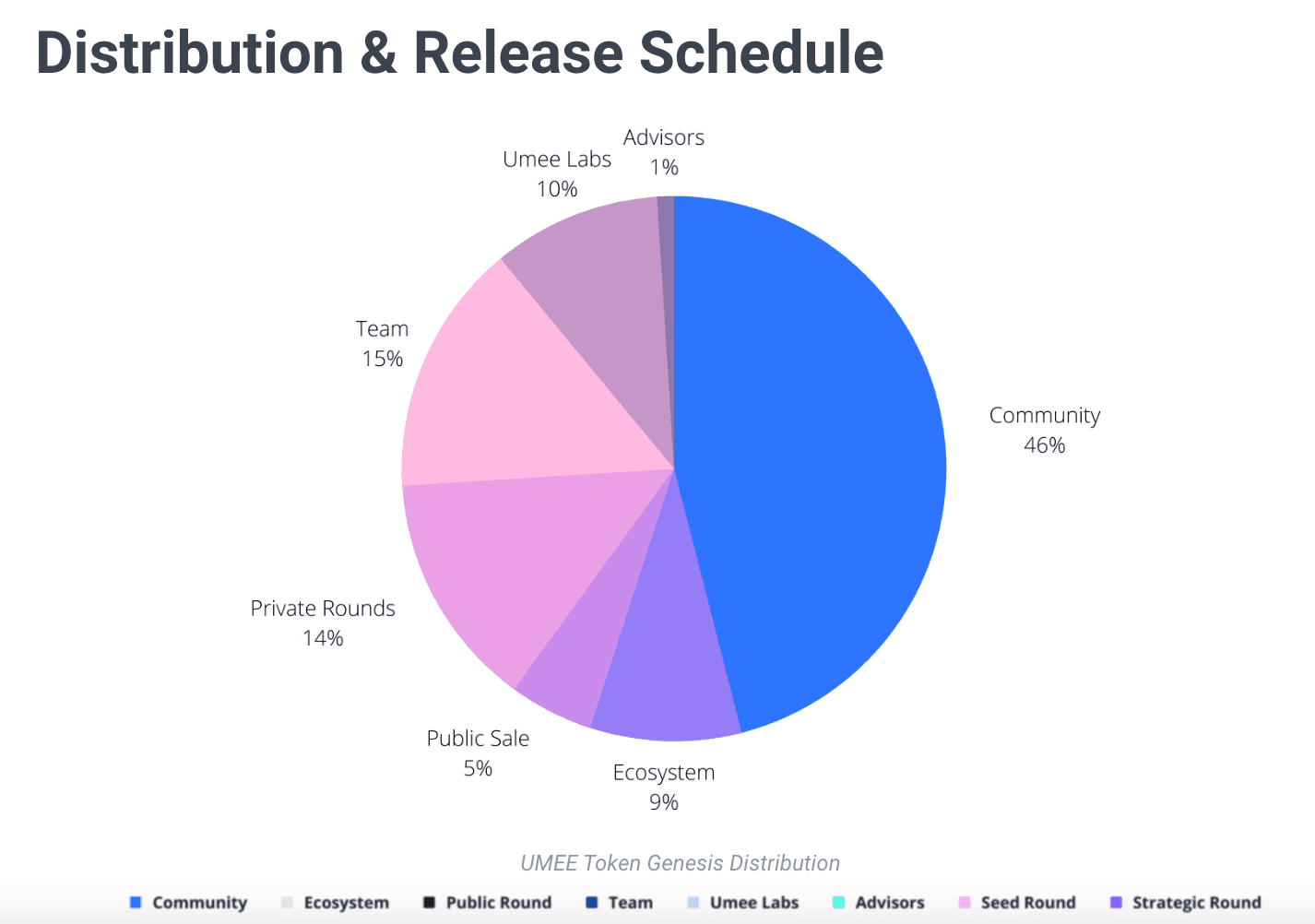 Distribution & Release Schedule

Advisors
1%

Umee Labs
10%

Team
15%

Community
46%

Private Rounds
14%

Public Sale
5%

Ecosystem
9%

UMEE Token Genesis Distribution

Community Ecosystem Public Round Team Umee Labs Advisors Seed Round Strategic Round